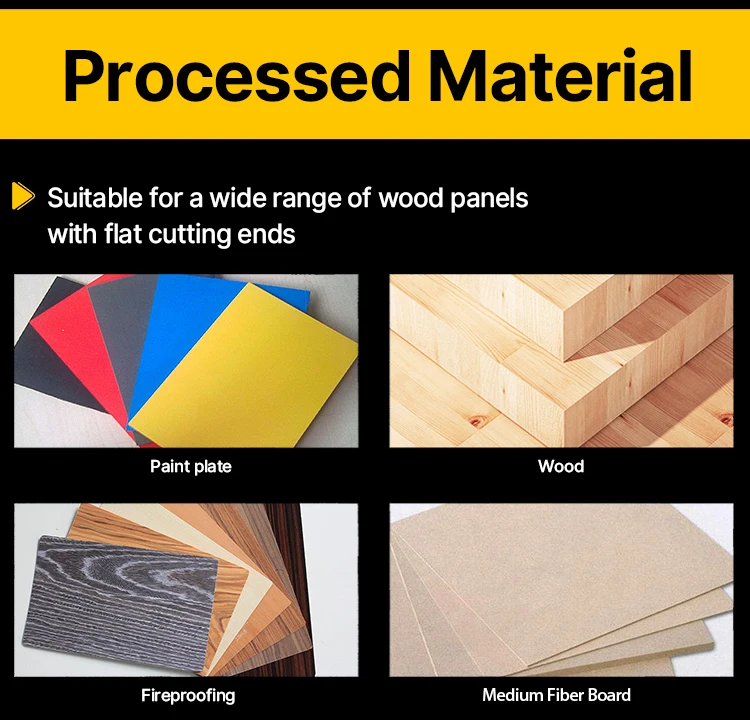 Processed Material

Suitable for a wide range of wood panels with flat cutting ends

Paint plate

Wood

Fireproofing

Medium Fiber Board